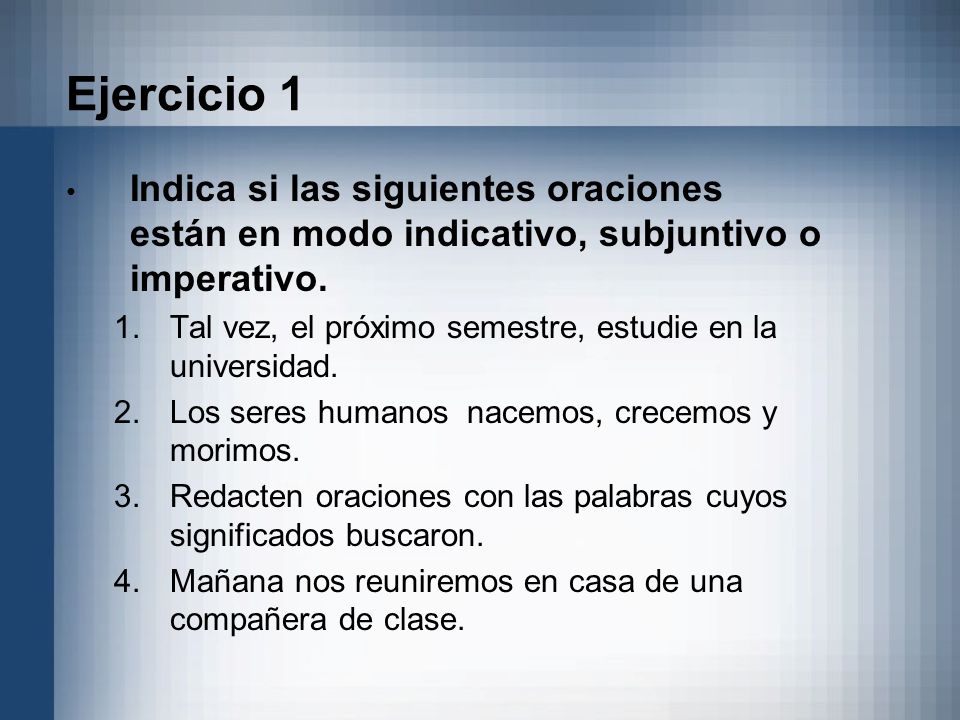 Ejercicio 1

• Indica si las siguientes oraciones están en modo indicativo, subjuntivo o imperativo.

1. Tal vez, el próximo semestre, estudie en la universidad.
2. Los seres humanos nacemos, crecemos y morimos.
3. Redacten oraciones con las palabras cuyos significados buscaron.
4. Mañana nos reuniremos en casa de una compañera de clase.